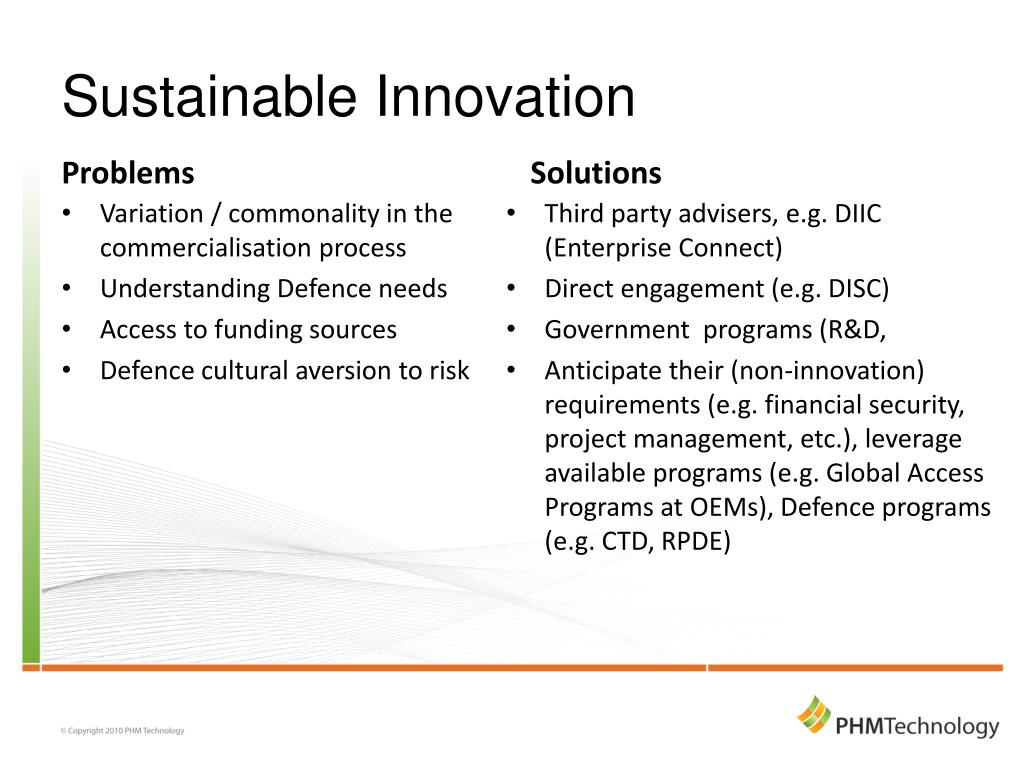 Sustainable Innovation

Problems
• Variation / commonality in the commercialisation process
• Understanding Defence needs
• Access to funding sources
• Defence cultural aversion to risk

Solutions
• Third party advisers, e.g. DIIC (Enterprise Connect)
• Direct engagement (e.g. DISC)
• Government programs (R&D,
• Anticipate their (non-innovation) requirements (e.g. financial security, project management, etc.), leverage available programs (e.g. Global Access Programs at OEMs), Defence programs (e.g. CTD, RPDE)

© Copyright 2010 PHM Technology

PHMTechnology